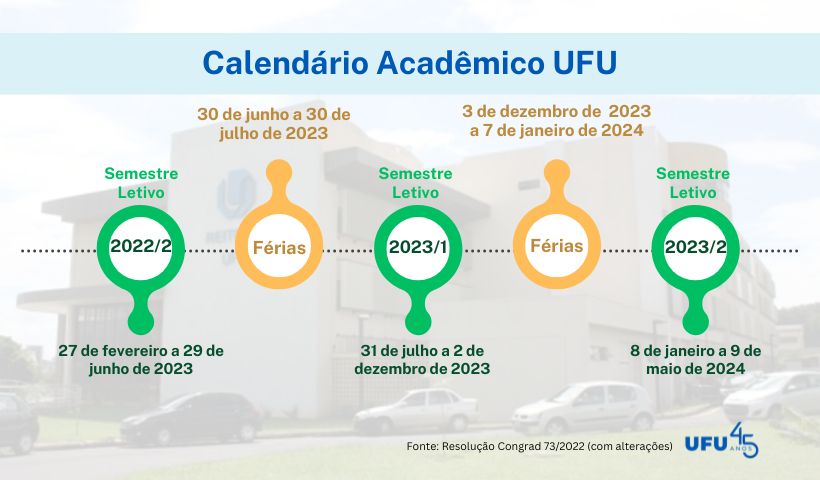 Calendário Acadêmico UFU

Semestre Letivo

2022/2

27 de fevereiro a 29 de junho de 2023

30 de junho a 30 de julho de 2023

Férias

Semestre Letivo

2023/1

31 de julho a 2 de dezembro de 2023

3 de dezembro de 2023 a 7 de janeiro de 2024

Férias

Semestre Letivo

2023/2

8 de janeiro a 9 de maio de 2024

Fonte: Resolução Congrad 73/2022 (com alterações)

UFU 45 ANOS